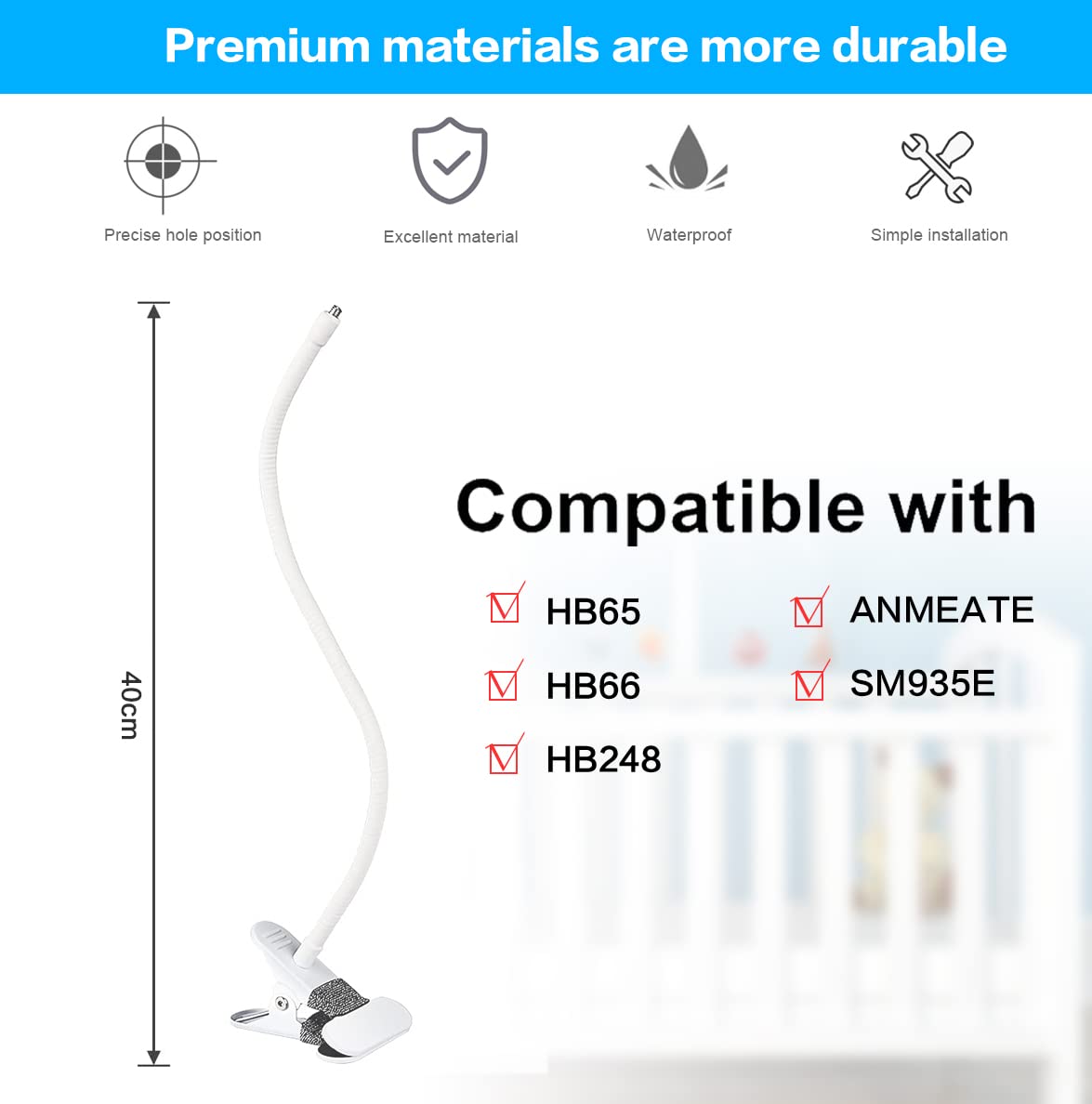 Premium materials are more durable

Precise hole position

Excellent material

Waterproof

Simple installation

40cm

Compatible with

HB65

HB66

HB248

ANMEATE

SM935E